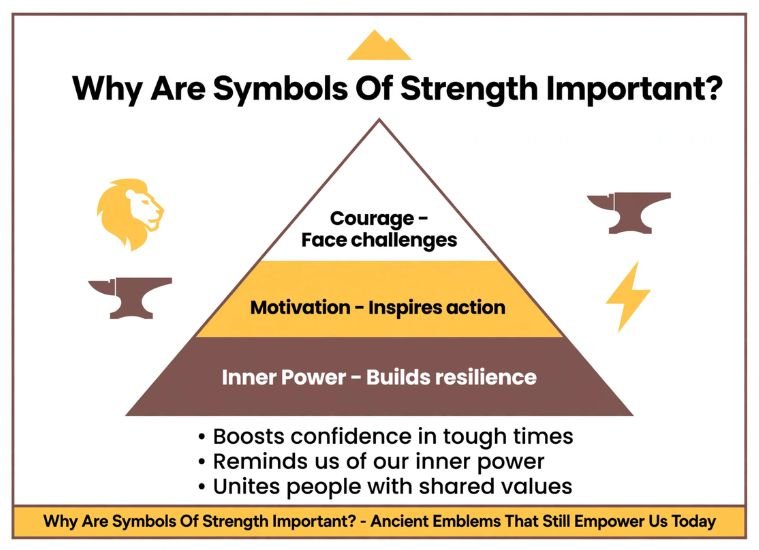 Why Are Symbols Of Strength Important?

Courage - Face challenges

Motivation - Inspires action

Inner Power - Builds resilience

• Boosts confidence in tough times
• Reminds us of our inner power
• Unites people with shared values

Why Are Symbols Of Strength Important? - Ancient Emblems That Still Empower Us Today